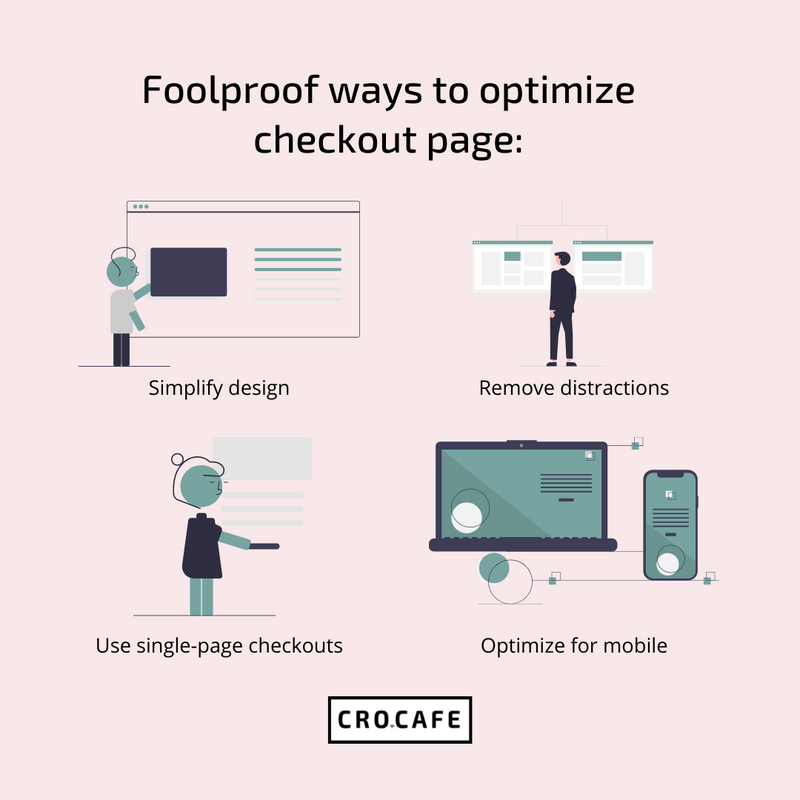 Foolproof ways to optimize checkout page:

Simplify design

Remove distractions

Use single-page checkouts

Optimize for mobile

CRO.CAFE